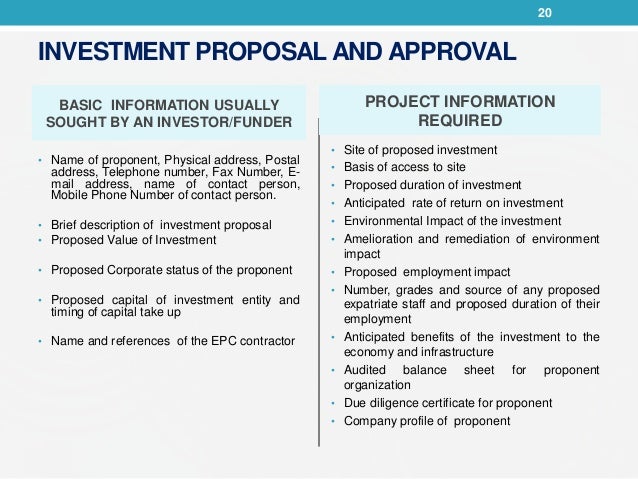 20

INVESTMENT PROPOSAL AND APPROVAL

BASIC INFORMATION USUALLY SOUGHT BY AN INVESTOR/FUNDER

• Name of proponent, Physical address, Postal address, Telephone number, Fax Number, E-mail address, name of contact person, Mobile Phone Number of contact person.

• Brief description of investment proposal
• Proposed Value of Investment

• Proposed Corporate status of the proponent

• Proposed capital of investment entity and timing of capital take up

• Name and references of the EPC contractor

PROJECT INFORMATION REQUIRED

• Site of proposed investment
• Basis of access to site
• Proposed duration of investment
• Anticipated rate of return on investment
• Environmental Impact of the investment
• Amelioration and remediation of environment impact
• Proposed employment impact
• Number, grades and source of any proposed expatriate staff and proposed duration of their employment
• Anticipated benefits of the investment to the economy and infrastructure
• Audited balance sheet for proponent organization
• Due diligence certificate for proponent
• Company profile of proponent